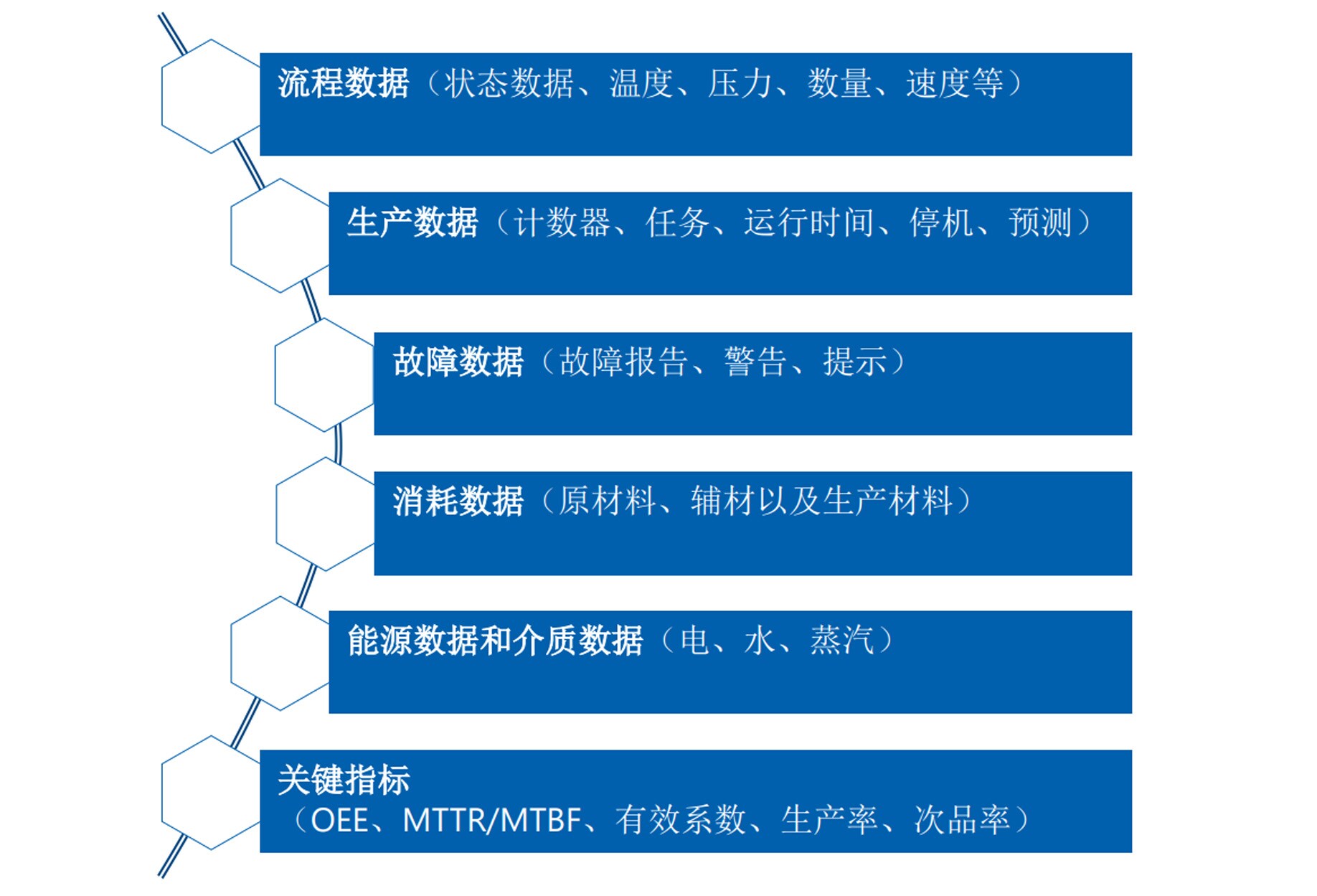 流程数据（状态数据、温度、压力、数量、速度等）

生产数据（计数器、任务、运行时间、停机、预测）

故障数据（故障报告、警告、提示）

消耗数据（原材料、辅材以及生产材料）

能源数据和介质数据（电、水、蒸汽）

关键指标
（OEE、MTTR/MTBF、有效系数、生产率、次品率）